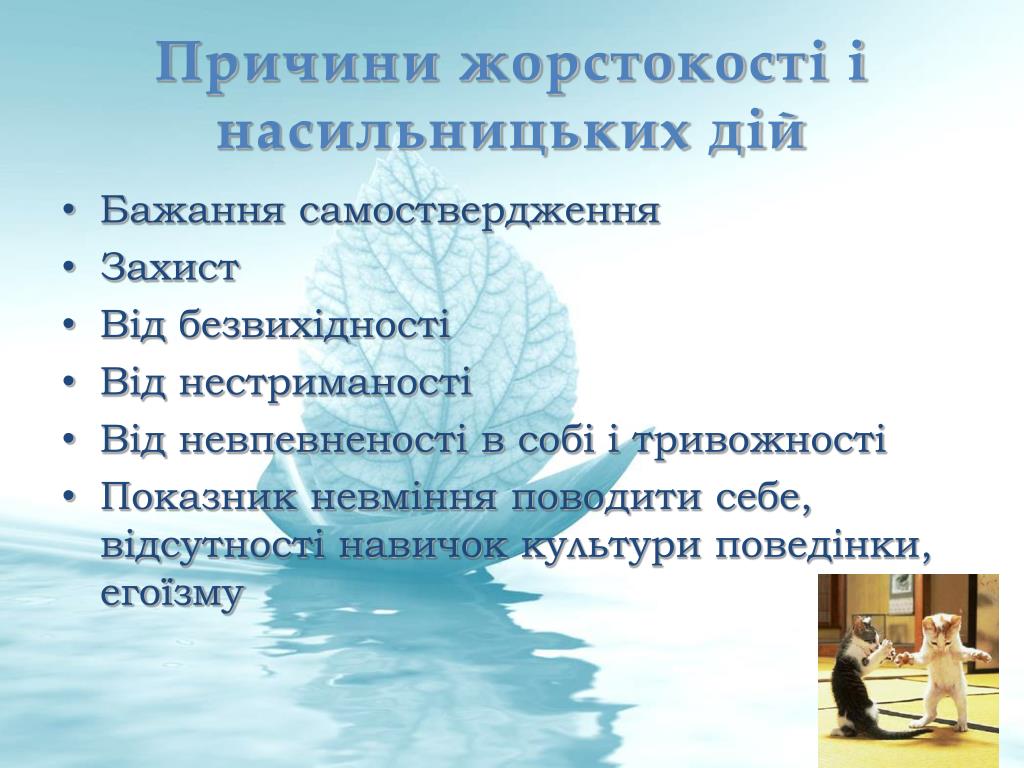 Причини жорстокості і насильницьких дій

• Бажання самоствердження
• Захист
• Від безвихідності
• Від нестриманості
• Від невпевненості в собі і тривожності
• Показник невміння поводити себе, відсутності навичок культури поведінки, егоїзму